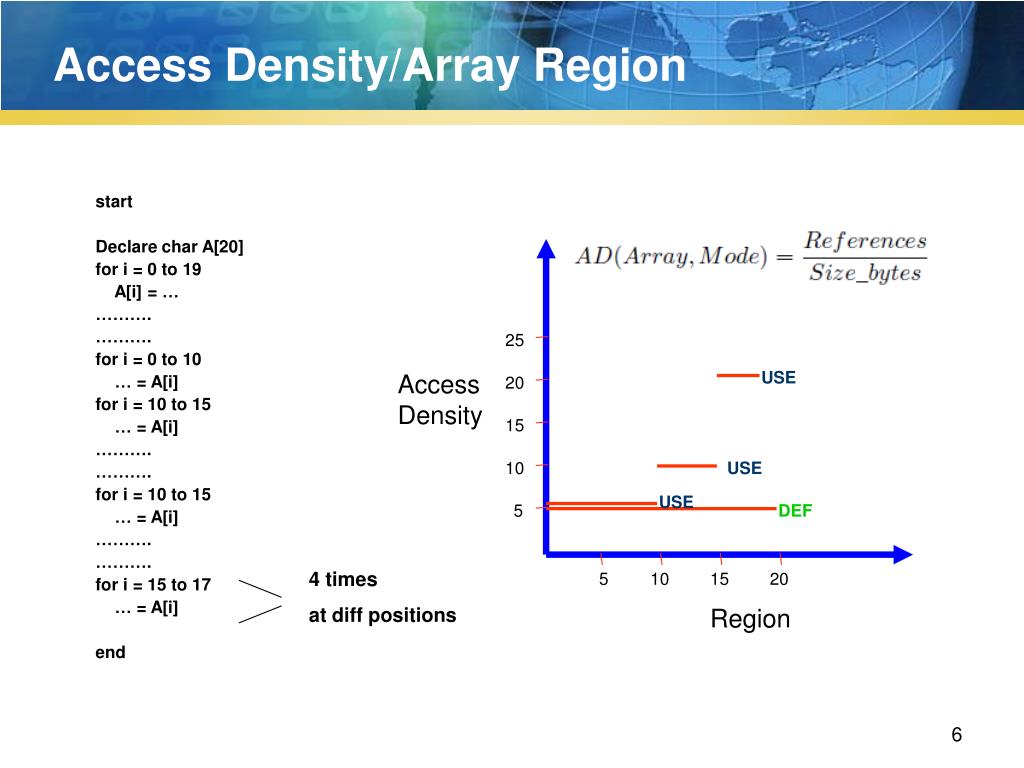 Access Density/Array Region

start

Declare char A[20]
for i = 0 to 19
A[i] = …
……….
……….
for i = 0 to 10
… = A[i]
for i = 10 to 15
… = A[i]
……….
……….
for i = 10 to 15
… = A[i]
……….
……….
for i = 15 to 17
… = A[i]

end

4 times
at diff positions

$AD(Array, Mode) = \frac{References}{Size\_bytes}$

Access Density

25
20
15
10
5

USE
USE
USE
DEF

5 10 15 20

Region

6